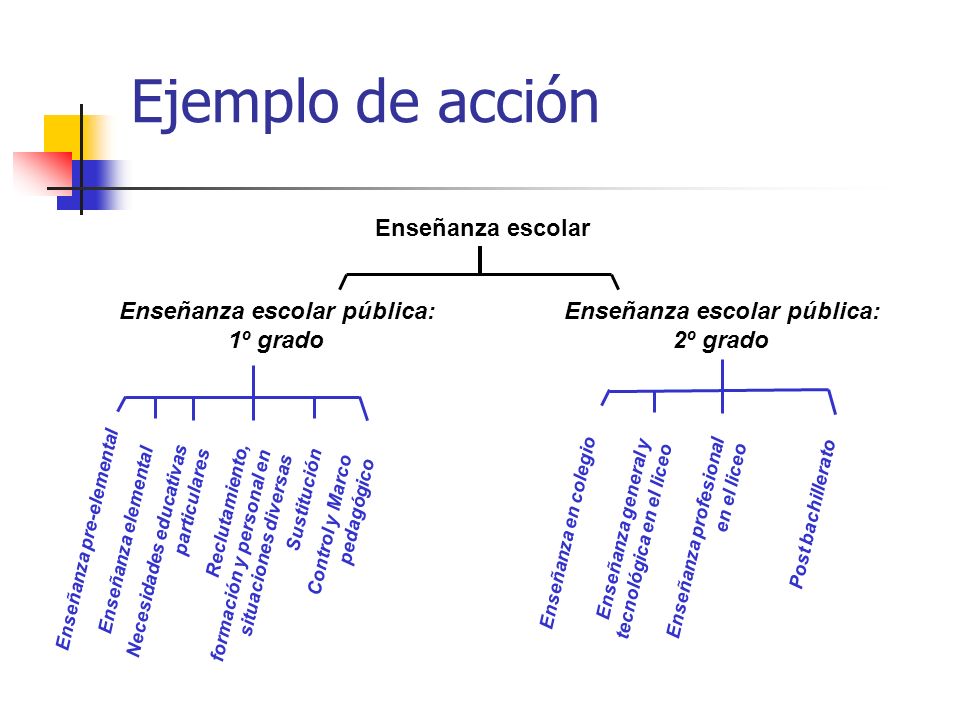 Ejemplo de acción

Enseñanza escolar

Enseñanza escolar pública: 1º grado

Enseñanza pre-elemental
Enseñanza elemental
Necesidades educativas particulares
Reclutamiento, formación y personal en situaciones diversas
Sustitución
Control y Marco pedagógico

Enseñanza escolar pública: 2º grado

Enseñanza en colegio
Enseñanza general y tecnológica en el liceo
Enseñanza profesional en el liceo
Post bachillerato